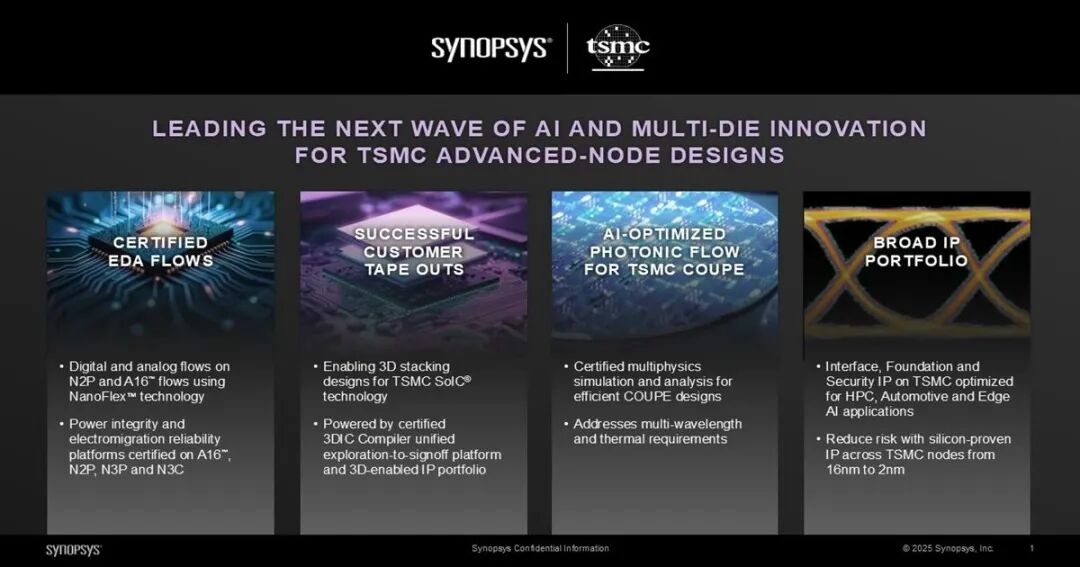 SYNOPSYS® | tsmc

LEADING THE NEXT WAVE OF AI AND MULTI-DIE INNOVATION FOR TSMC ADVANCED-NODE DESIGNS

CERTIFIED EDA FLOWS

• Digital and analog flows on N2P and A16™ flows using NanoFlex™ technology

• Power integrity and electromigration reliability platforms certified on A16™, N2P, N3P and N3C

SUCCESSFUL CUSTOMER TAPE OUTS

• Enabling 3D stacking designs for TSMC SoIC® technology

• Powered by certified 3DIC Compiler unified exploration-to-signoff platform and 3D-enabled IP portfolio

AI-OPTIMIZED PHOTONIC FLOW FOR TSMC COUPE

• Certified multiphysics simulation and analysis for efficient COUPE designs

• Addresses multi-wavelength and thermal requirements

BROAD IP PORTFOLIO

• Interface, Foundation and Security IP on TSMC optimized for HPC, Automotive and Edge AI applications

• Reduce risk with silicon-proven IP across TSMC nodes from 16nm to 2nm

SYNOPSYS®

Synopsys Confidential Information

© 2025 Synopsys, Inc.

1